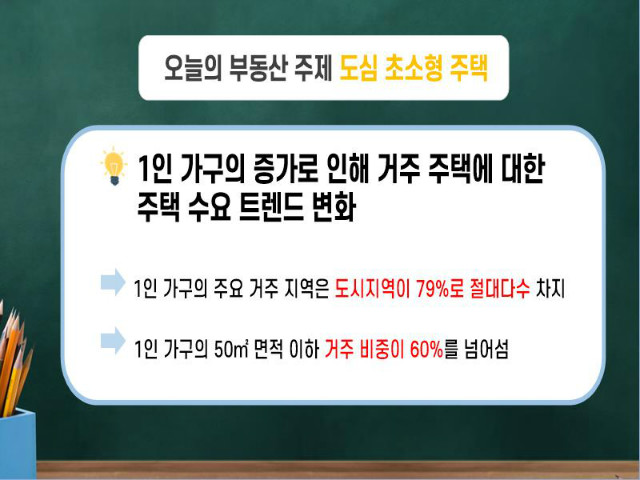 오늘의 부동산 주제 도심 초소형 주택

1인 가구의 증가로 인해 거주 주택에 대한 주택 수요 트렌드 변화

1인 가구의 주요 거주 지역은 도시지역이 79%로 절대다수 차지

1인 가구의 50㎡ 면적 이하 거주 비중이 60%를 넘어섬